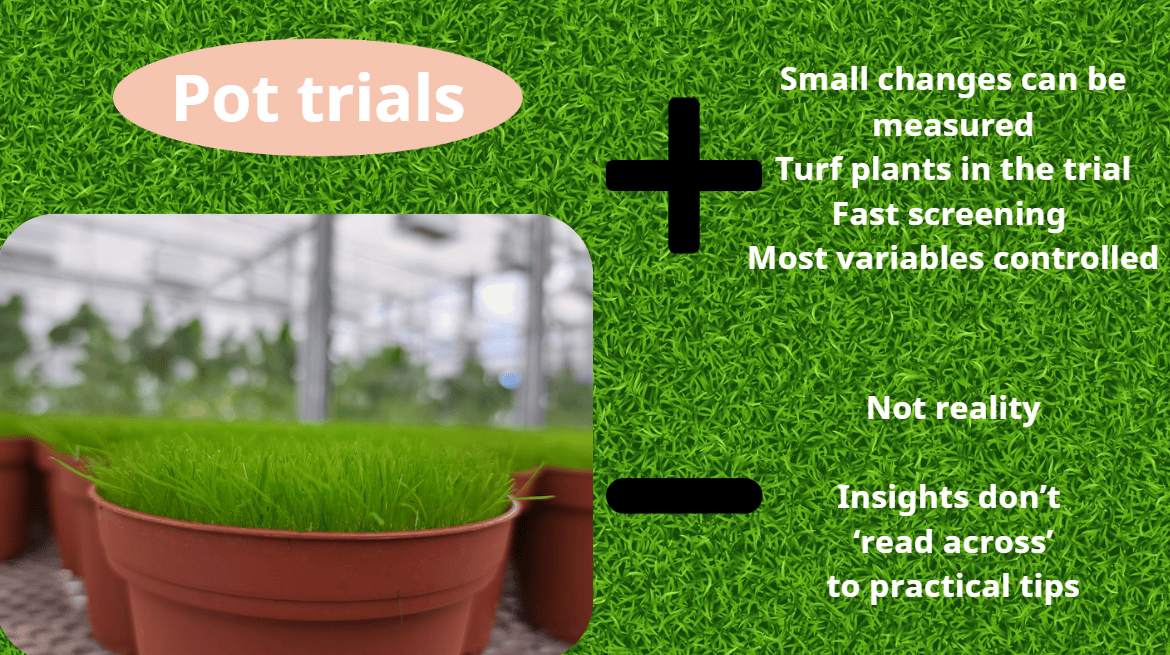 Pot trials

+

Small changes can be measured
Turf plants in the trial
Fast screening
Most variables controlled

−

Not reality

Insights don't 'read across' to practical tips